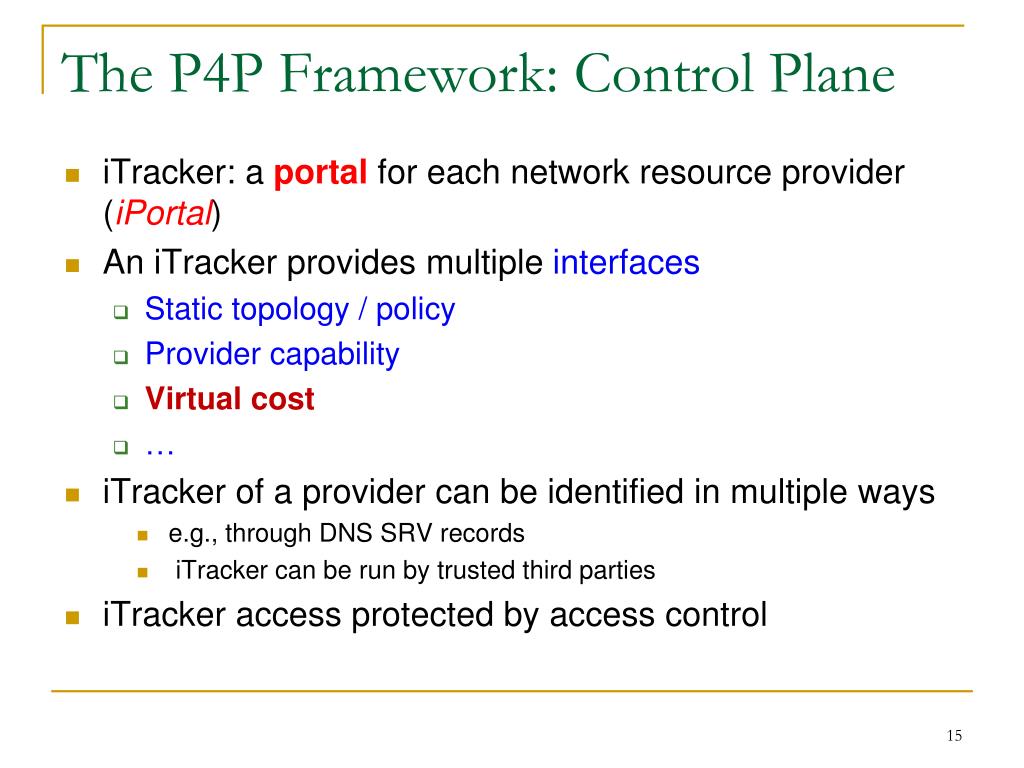 The P4P Framework: Control Plane

iTracker: a portal for each network resource provider (iPortal)

An iTracker provides multiple interfaces

Static topology / policy

Provider capability

Virtual cost

…

iTracker of a provider can be identified in multiple ways

e.g., through DNS SRV records

iTracker can be run by trusted third parties

iTracker access protected by access control

15